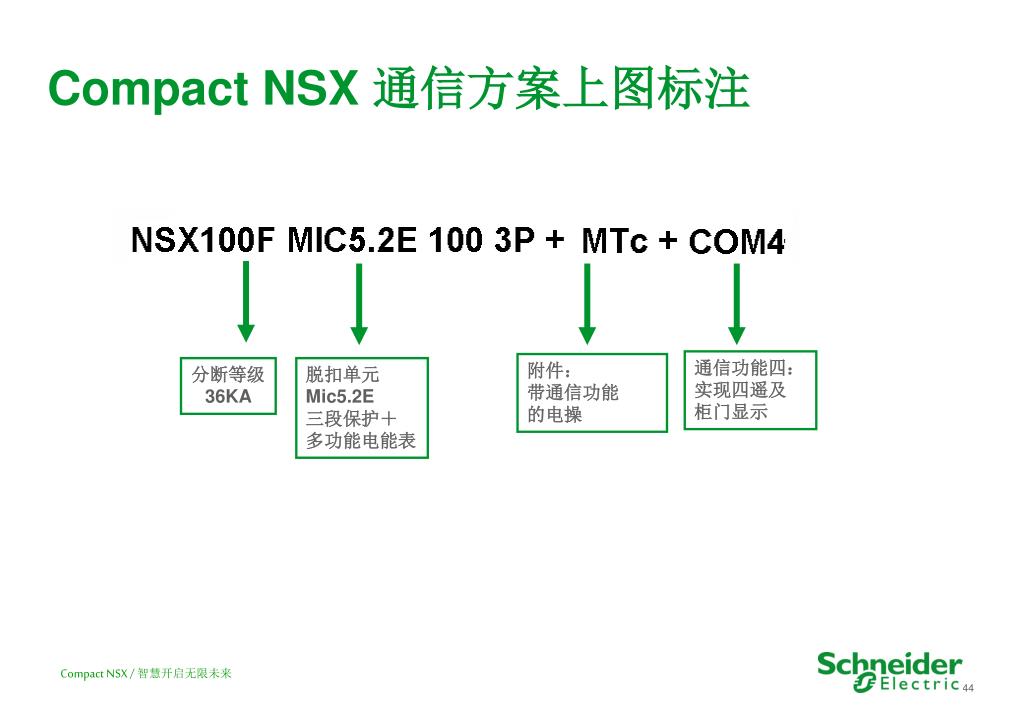 Compact NSX 通信方案上图标注

NSX100F MIC5.2E 100 3P + MTc + COM4

分断等级
36KA

脱扣单元
Mic5.2E
三段保护＋
多功能电能表

附件：
带通信功能
的电操

通信功能四：
实现四遥及
柜门显示

Compact NSX / 智慧开启无限未来

Schneider Electric

44